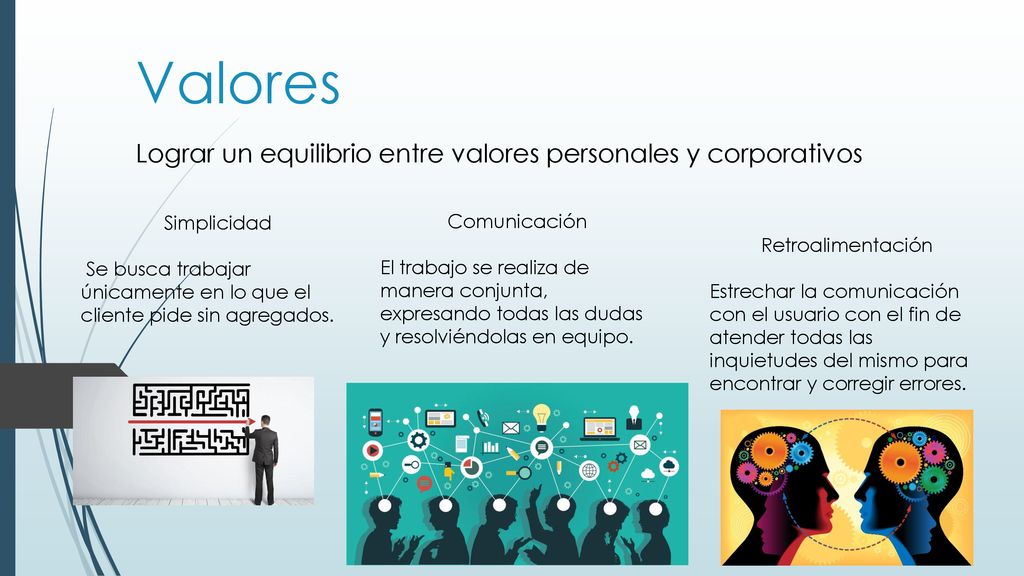 Valores

Lograr un equilibrio entre valores personales y corporativos

Simplicidad

Se busca trabajar únicamente en lo que el cliente pide sin agregados.

Comunicación

El trabajo se realiza de manera conjunta, expresando todas las dudas y resolviéndolas en equipo.

Retroalimentación

Estrechar la comunicación con el usuario con el fin de atender todas las inquietudes del mismo para encontrar y corregir errores.